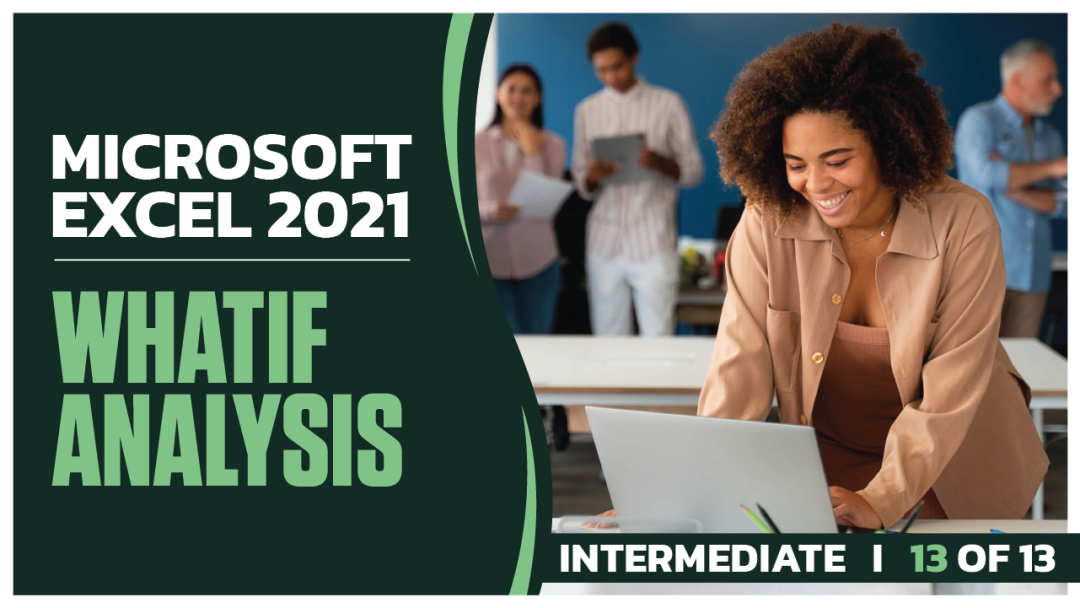 MICROSOFT EXCEL 2021

WHATIF ANALYSIS

INTERMEDIATE I 13 OF 13